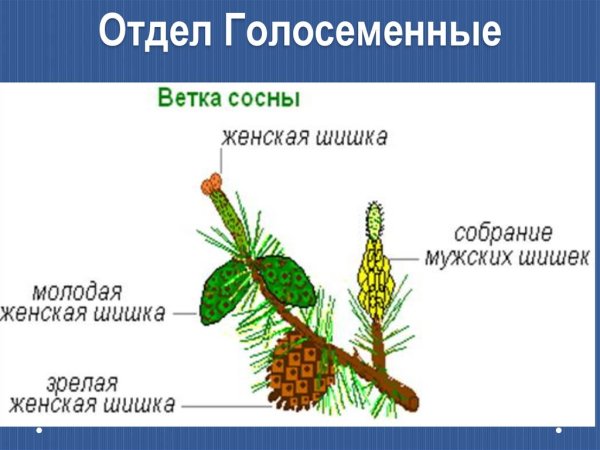 Отдел Голосеменные

Ветка сосны

женская шишка

собрание мужских шишек

молодая женская шишка

зрелая женская шишка